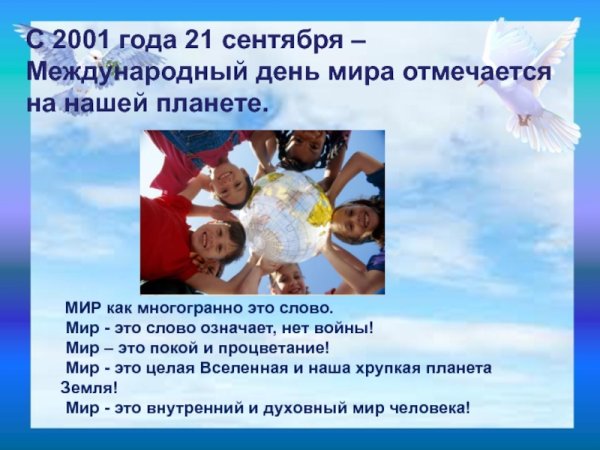 С 2001 года 21 сентября – Международный день мира отмечается на нашей планете.

МИР как многогранно это слово.
Мир - это слово означает, нет войны!
Мир – это покой и процветание!
Мир - это целая Вселенная и наша хрупкая планета Земля!
Мир - это внутренний и духовный мир человека!